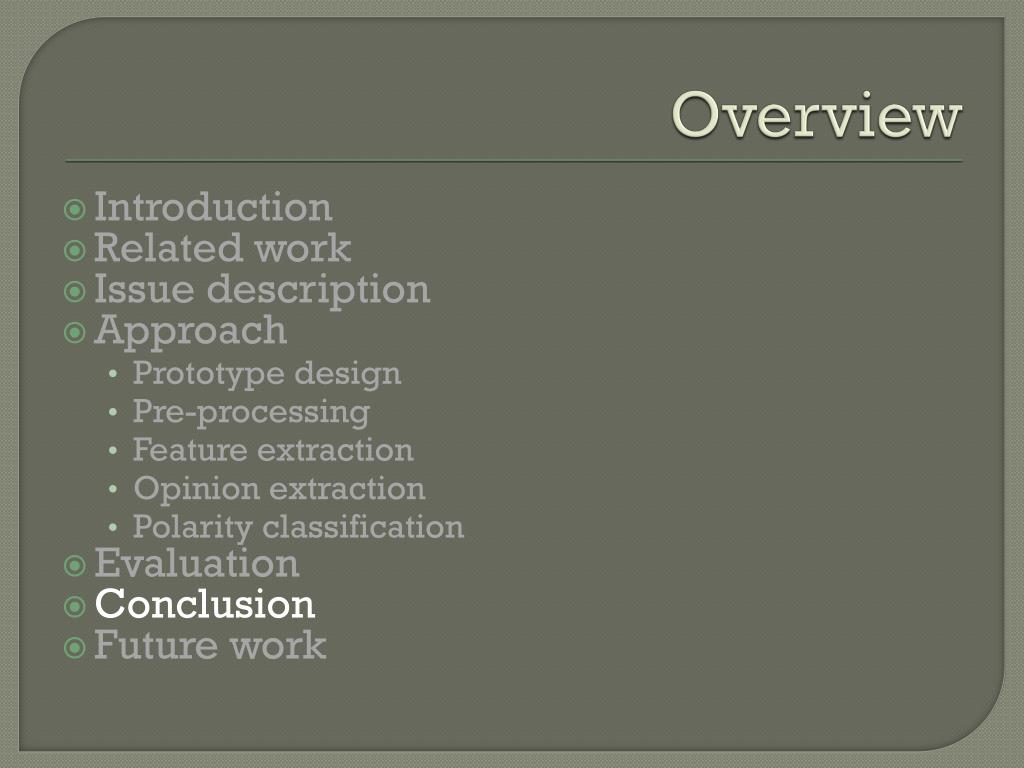 Overview

Introduction
Related work
Issue description
Approach
• Prototype design
• Pre-processing
• Feature extraction
• Opinion extraction
• Polarity classification
Evaluation
Conclusion
Future work